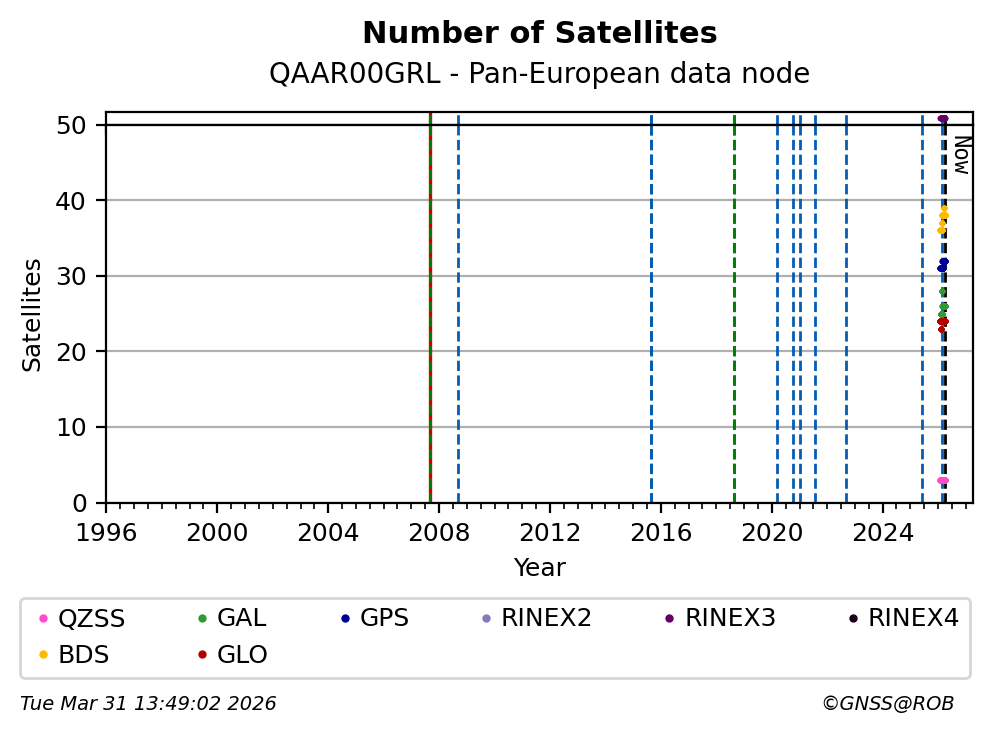 Number of Satellites
QAAR00GRL - Pan-European data node

Satellites
50
40
30
20
10
0

Now

1996 2000 2004 2008 2012 2016 2020 2024
Year

QZSS GAL GPS RINEX2 RINEX3 RINEX4
BDS GLO

Tue Mar 31 13:49:02 2026
©GNSS@ROB